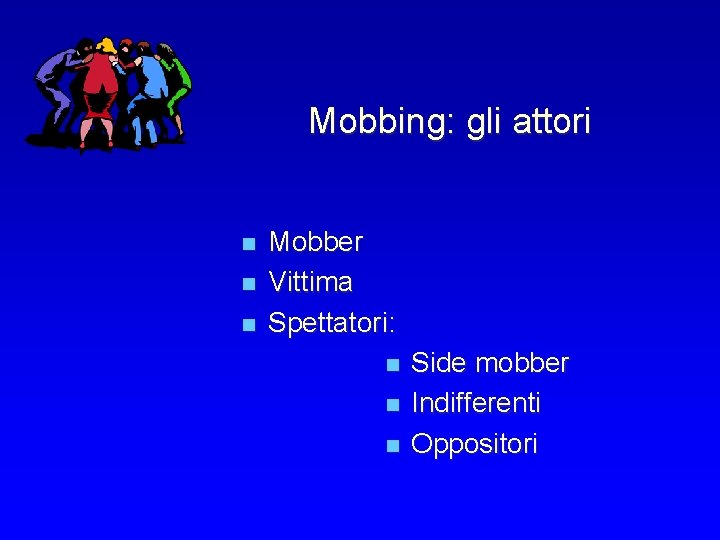 Mobbing: gli attori

- Mobber
- Vittima
- Spettatori:
  - Side mobber
  - Indifferenti
  - Oppositori